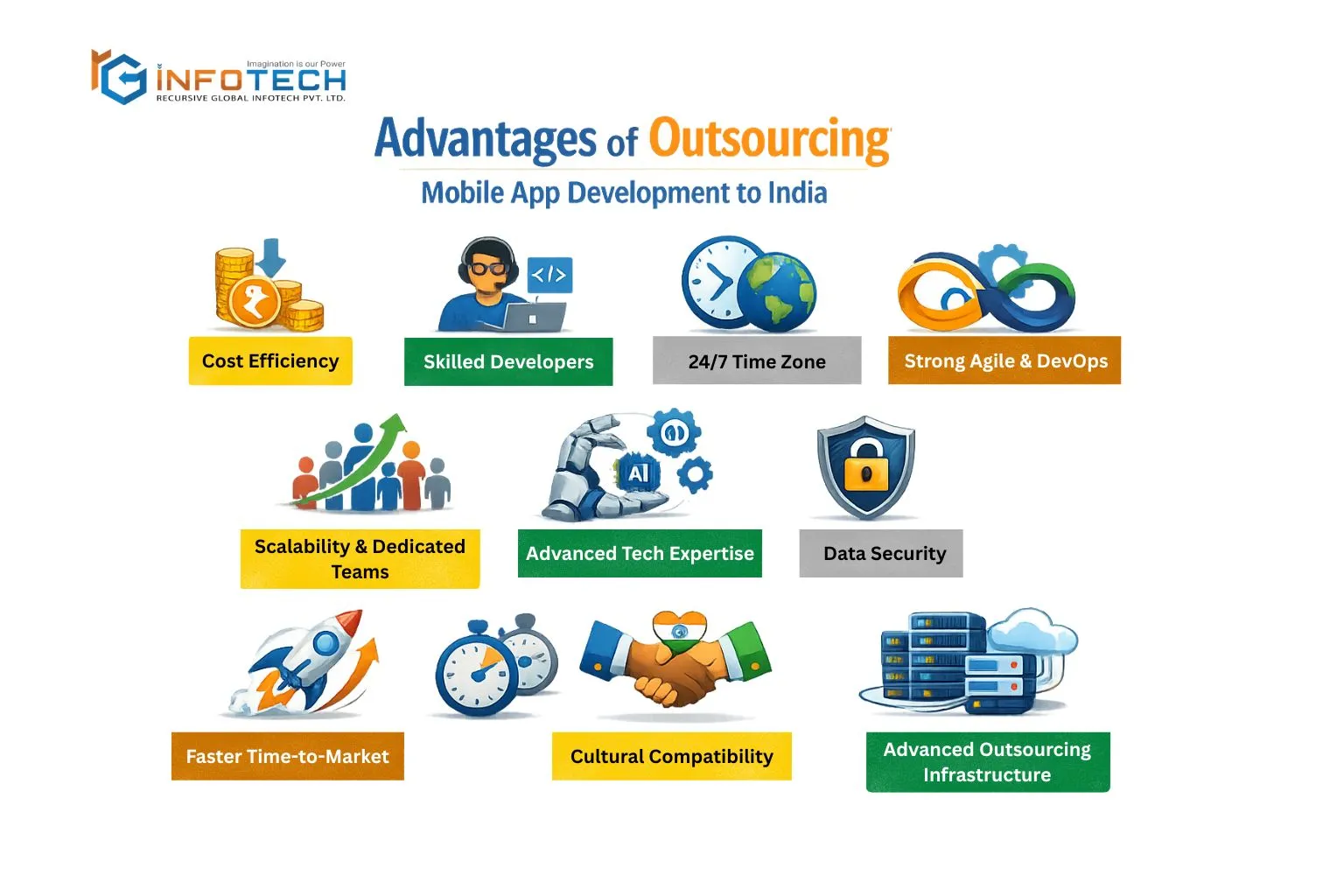 Imagination is our Power
INFOTECH
RECURSIVE GLOBAL INFOTECH PVT. LTD.

Advantages of Outsourcing
Mobile App Development to India

</>

Cost Efficiency

Skilled Developers

24/7 Time Zone

Strong Agile & DevOps

AI

Scalability & Dedicated Teams

Advanced Tech Expertise

Data Security

Faster Time-to-Market

Cultural Compatibility

Advanced Outsourcing Infrastructure